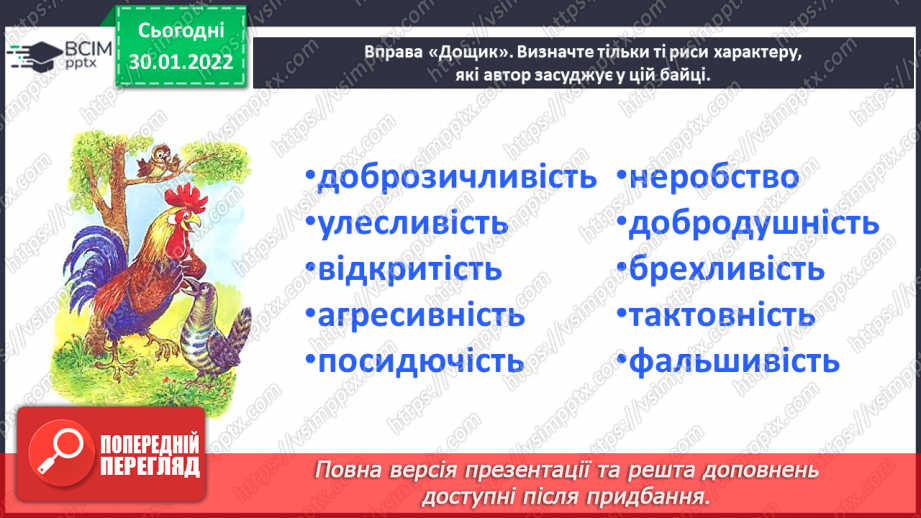 ВСІМ pptx

Сьогодні 30.01.2022

Вправа «Дощик». Визначте тільки ті риси характеру, які автор засуджує у цій байці.

•доброзичливість
•улесливість
•відкритість
•агресивність
•посидючість

•неробство
•добродушність
•брехливість
•тактовність
•фальшивість

ПОПЕРЕДНІЙ ПЕРЕГЛЯД

Повна версія презентації та решта доповнень доступні після придбання.

https://vsimpptx.com